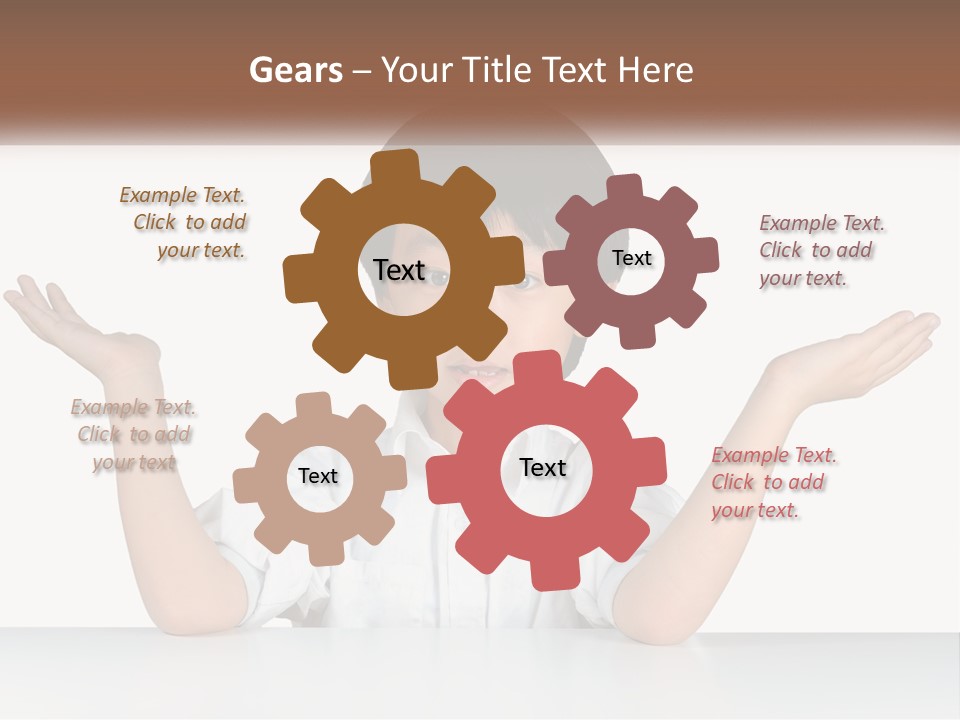 Gears – Your Title Text Here

Example Text. Click to add your text.

Text

Text

Example Text. Click to add your text.

Example Text. Click to add your text

Text

Text

Example Text. Click to add your text.